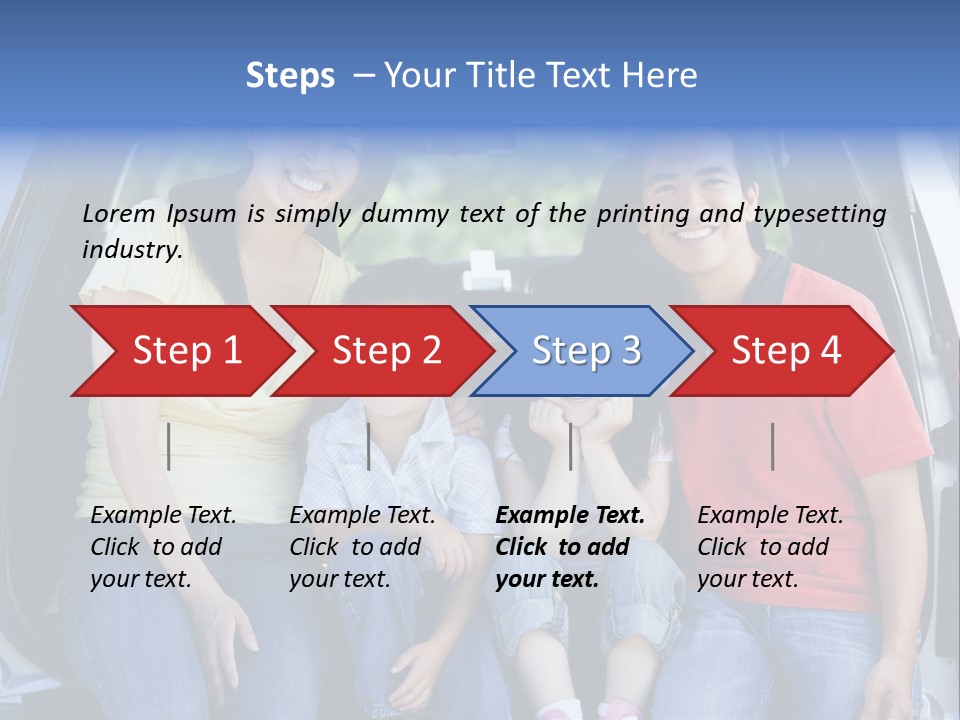 Steps – Your Title Text Here

Lorem Ipsum is simply dummy text of the printing and typesetting industry.

Step 1

Step 2

Step 3

Step 4

Example Text. Click to add your text.

Example Text. Click to add your text.

Example Text. Click to add your text.

Example Text. Click to add your text.